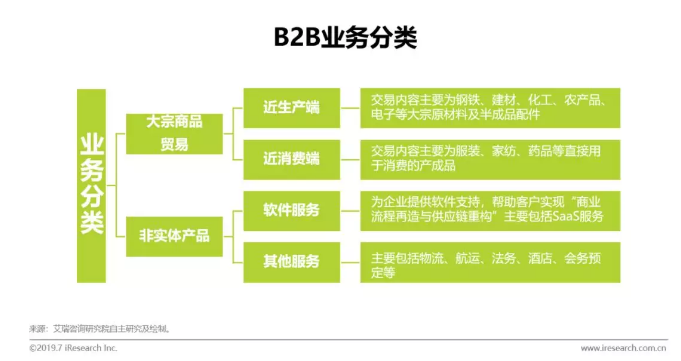 B2B业务分类

业务分类

大宗商品贸易

近生产端

交易内容主要为钢铁、建材、化工、农产品、电子等大宗原材料及半成品配件

近消费端

交易内容主要为服装、家纺、药品等直接用于消费的产成品

非实体产品

软件服务

为企业提供软件支持，帮助客户实现“商业流程再造与供应链重构”主要包括SaaS服务

其他服务

主要包括物流、航运、法务、酒店、会务预定等

来源：艾瑞咨询研究院自主研究及绘制。

©2019.7 iResearch Inc.

www.iresearch.com.cn